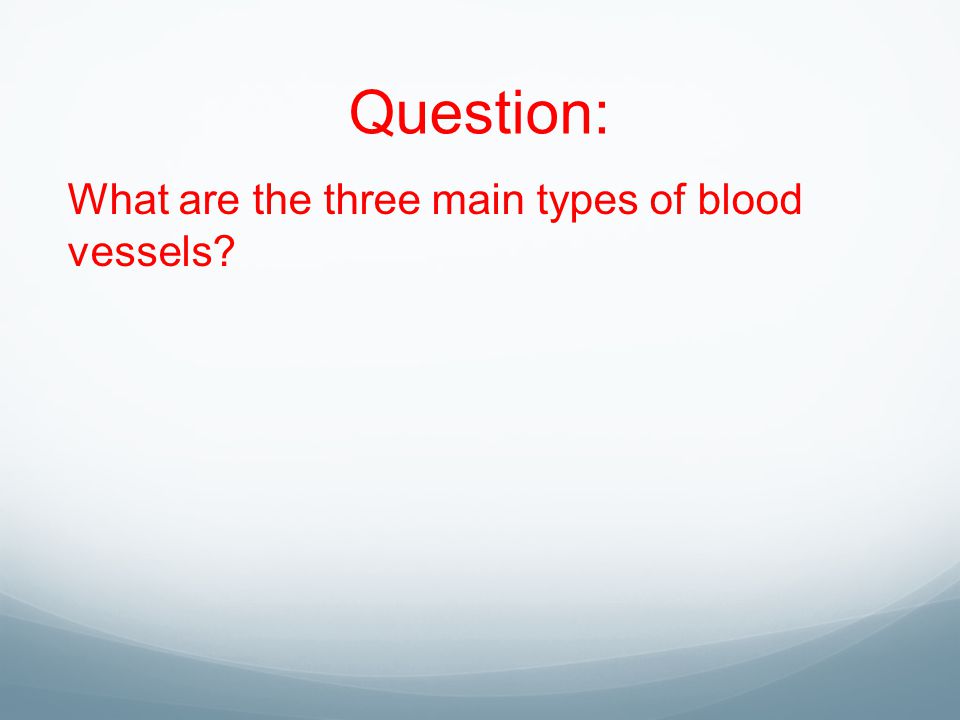 Question:

What are the three main types of blood vessels?